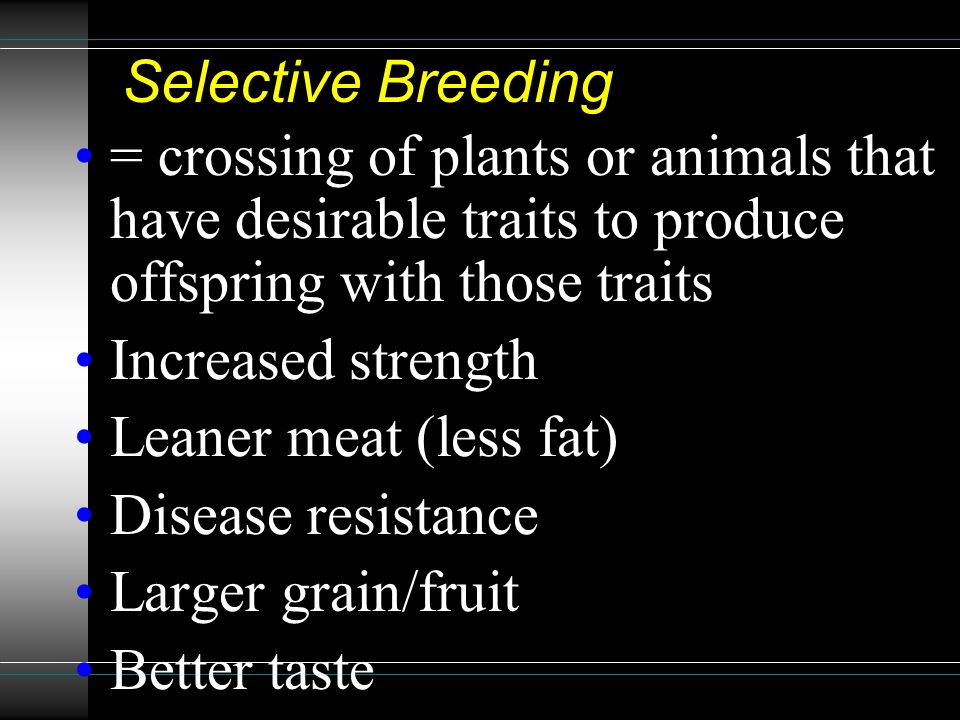 Selective Breeding

• = crossing of plants or animals that have desirable traits to produce offspring with those traits
• Increased strength
• Leaner meat (less fat)
• Disease resistance
• Larger grain/fruit
• Better taste